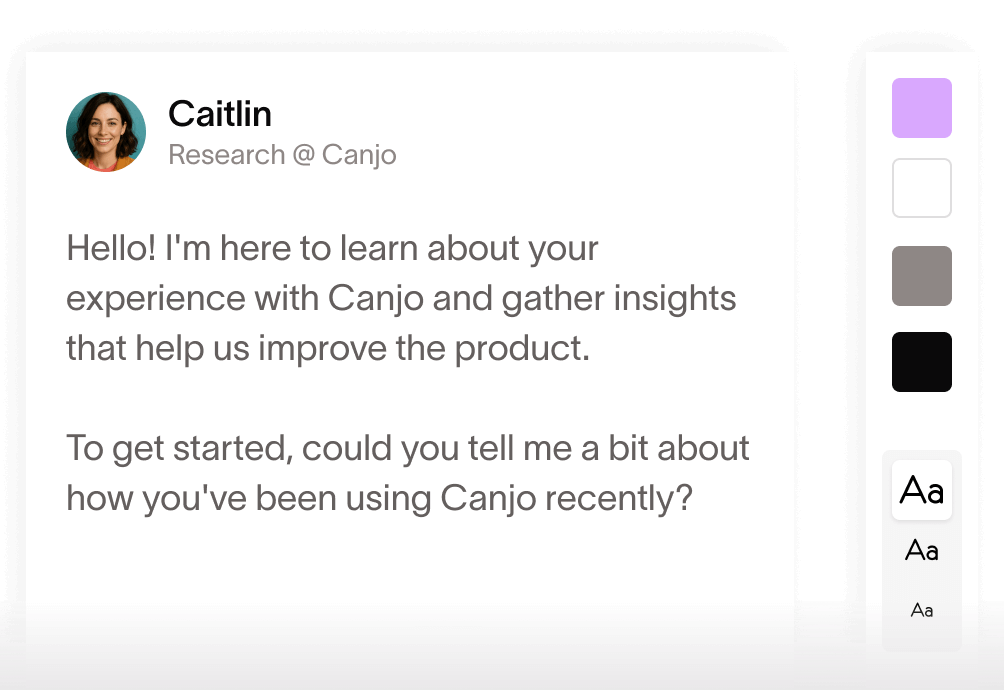 Caitlin
Research @ Canjo

Hello! I'm here to learn about your experience with Canjo and gather insights that help us improve the product.

To get started, could you tell me a bit about how you've been using Canjo recently?

Aa
Aa
Aa